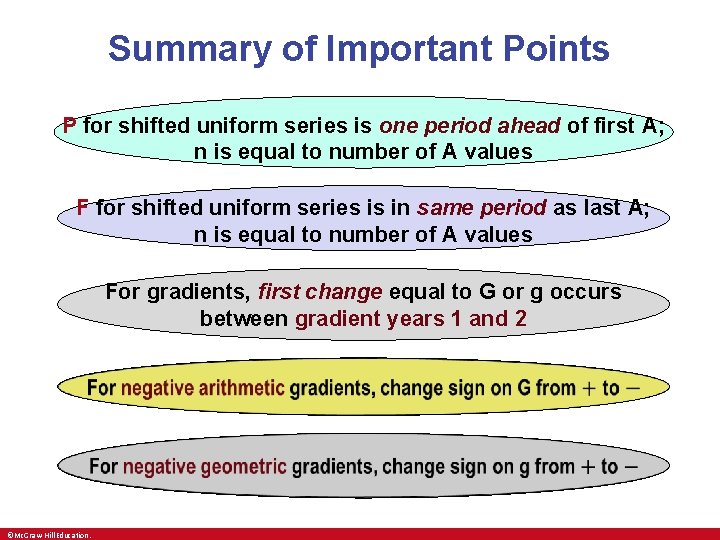 Summary of Important Points

P for shifted uniform series is one period ahead of first A; n is equal to number of A values

F for shifted uniform series is in same period as last A; n is equal to number of A values

For gradients, first change equal to G or g occurs between gradient years 1 and 2

For negative arithmetic gradients, change sign on G from + to −

For negative geometric gradients, change sign on g from + to −

©McGraw Hill Education.